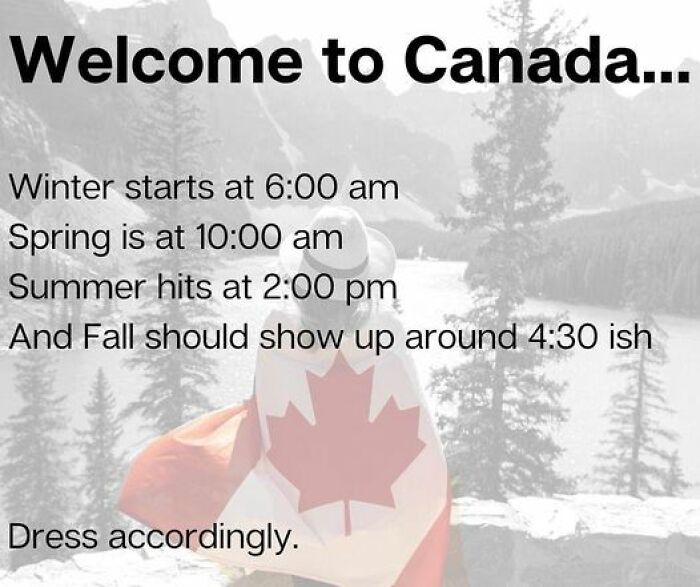 Welcome to Canada...

Winter starts at 6:00 am
Spring is at 10:00 am
Summer hits at 2:00 pm
And Fall should show up around 4:30 ish

Dress accordingly.